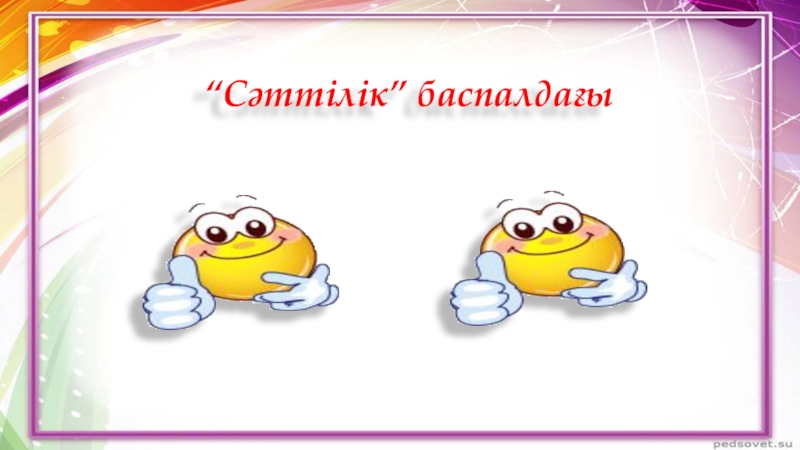 “Сәттілік” баспалдағы

pedsovet.su